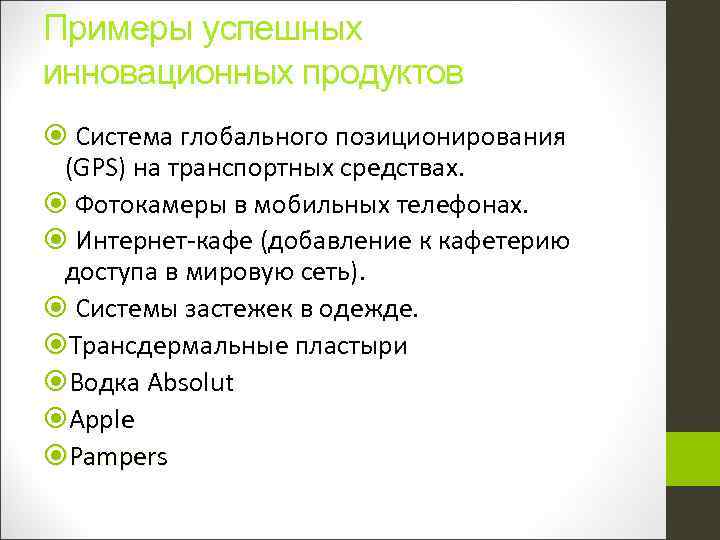 Примеры успешных инновационных продуктов

Система глобального позиционирования (GPS) на транспортных средствах.

Фотокамеры в мобильных телефонах.

Интернет-кафе (добавление к кафетерию доступа в мировую сеть).

Системы застежек в одежде.

Трансдермальные пластыри

Водка Absolut

Apple

Pampers